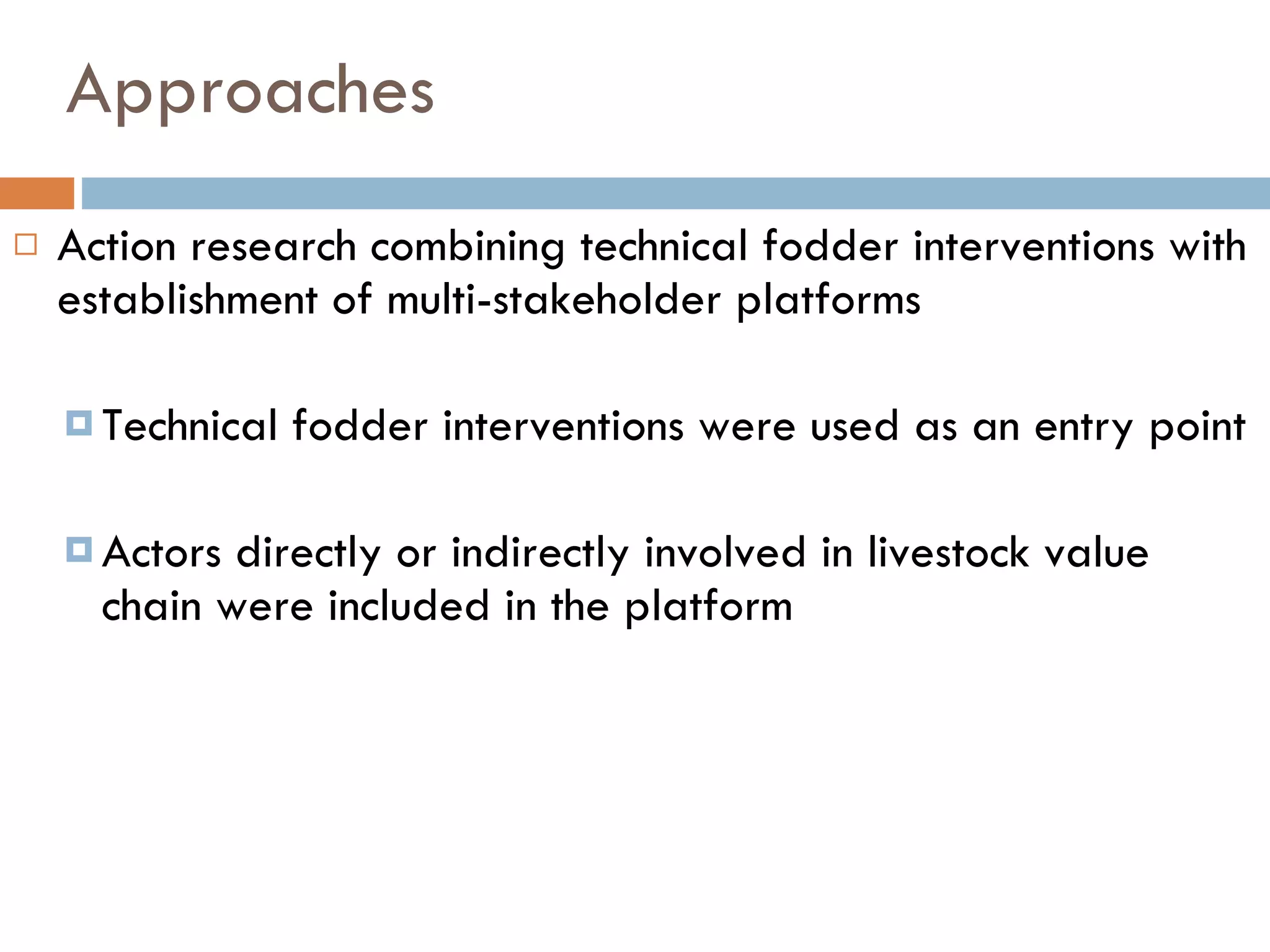 Approaches

Action research combining technical fodder interventions with establishment of multi-stakeholder platforms

Technical fodder interventions were used as an entry point

Actors directly or indirectly involved in livestock value chain were included in the platform